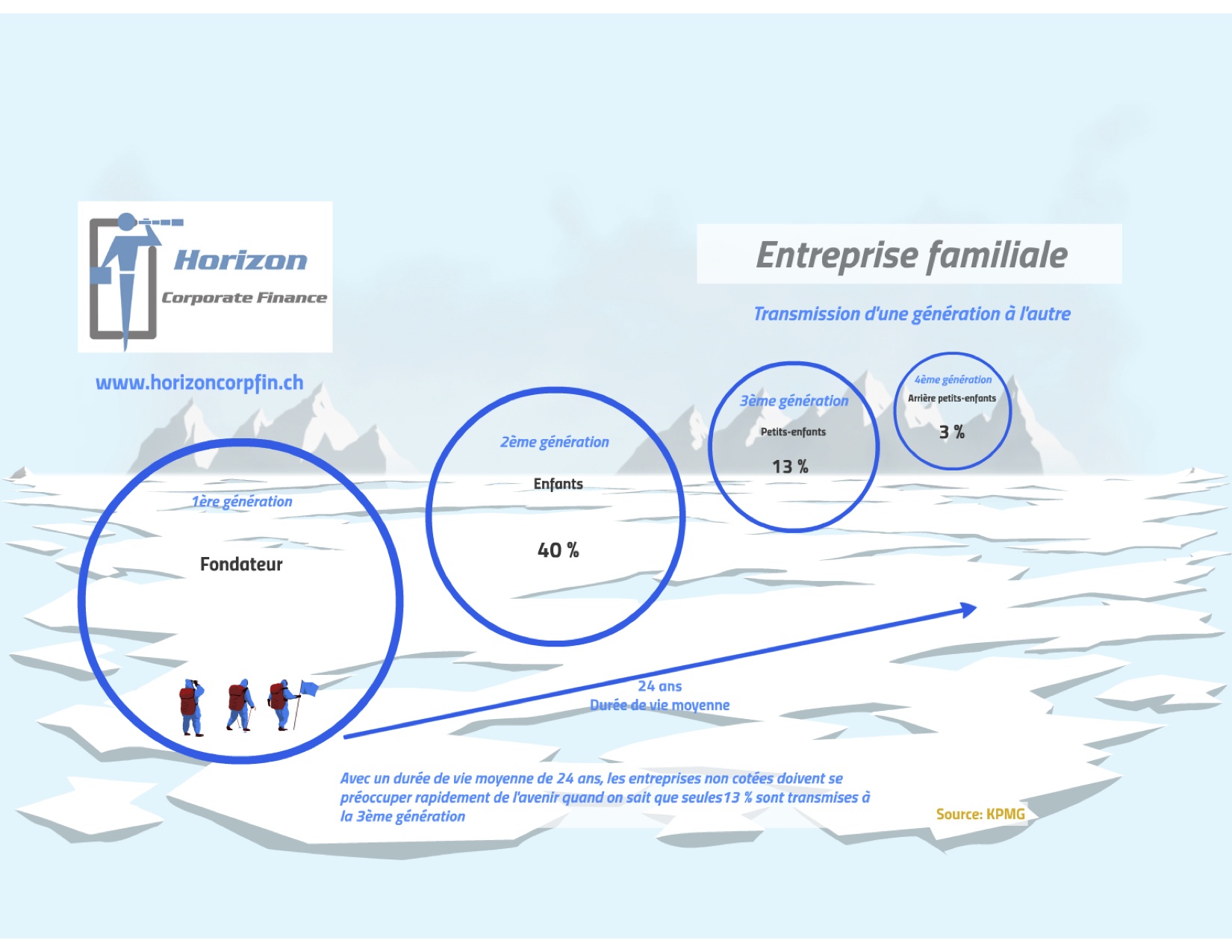 Horizon
Corporate Finance

www.horizoncorpfin.ch

Entreprise familiale

Transmission d'une génération à l'autre

1ère génération

Fondateur

2ème génération

Enfants

40 %

3ème génération

Petits-enfants

13 %

4ème génération

Arrière petits-enfants

3 %

24 ans
Durée de vie moyenne

Avec un durée de vie moyenne de 24 ans, les entreprises non cotées doivent se préoccuper rapidement de l'avenir quand on sait que seules13 % sont transmises à la 3ème génération

Source: KPMG